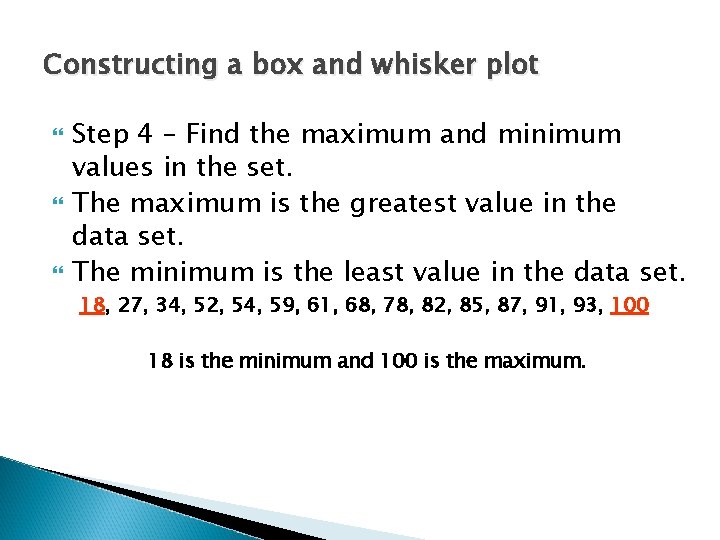 Constructing a box and whisker plot

Step 4 – Find the maximum and minimum values in the set.

The maximum is the greatest value in the data set.

The minimum is the least value in the data set.

18, 27, 34, 52, 54, 59, 61, 68, 78, 82, 85, 87, 91, 93, 100

18 is the minimum and 100 is the maximum.